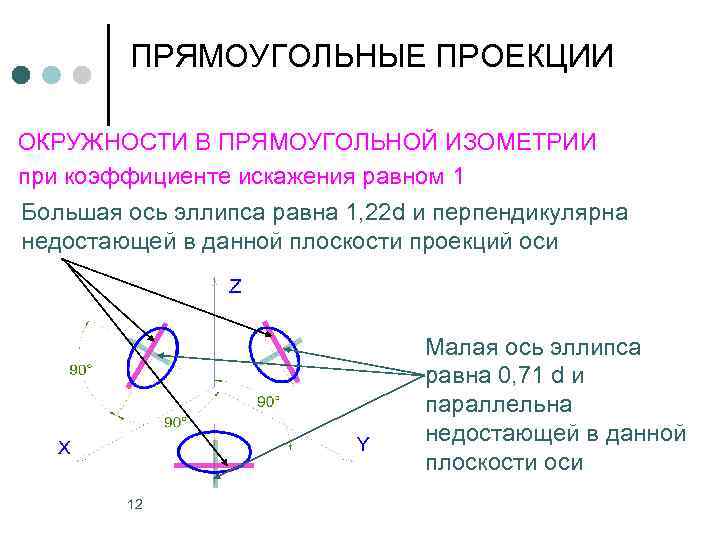 ПРЯМОУГОЛЬНЫЕ ПРОЕКЦИИ

ОКРУЖНОСТИ В ПРЯМОУГОЛЬНОЙ ИЗОМЕТРИИ
при коэффициенте искажения равном 1

Большая ось эллипса равна 1,22d и перпендикулярна недостающей в данной плоскости проекций оси

Z

90°

90°

90°

X

Y

Малая ось эллипса равна 0,71 d и параллельна недостающей в данной плоскости оси

12